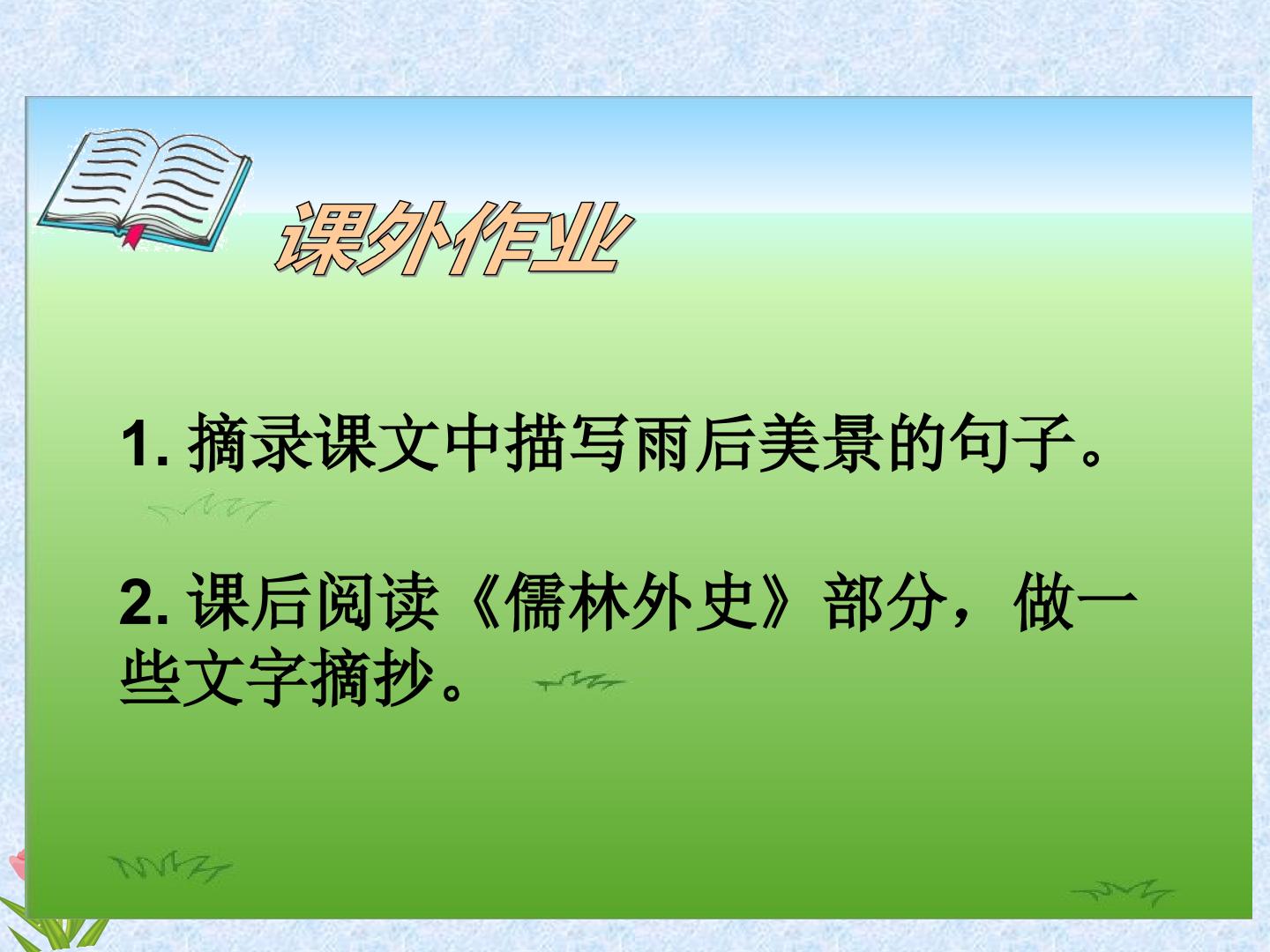 课外作业

1. 摘录课文中描写雨后美景的句子。

2. 课后阅读《儒林外史》部分，做一些文字摘抄。